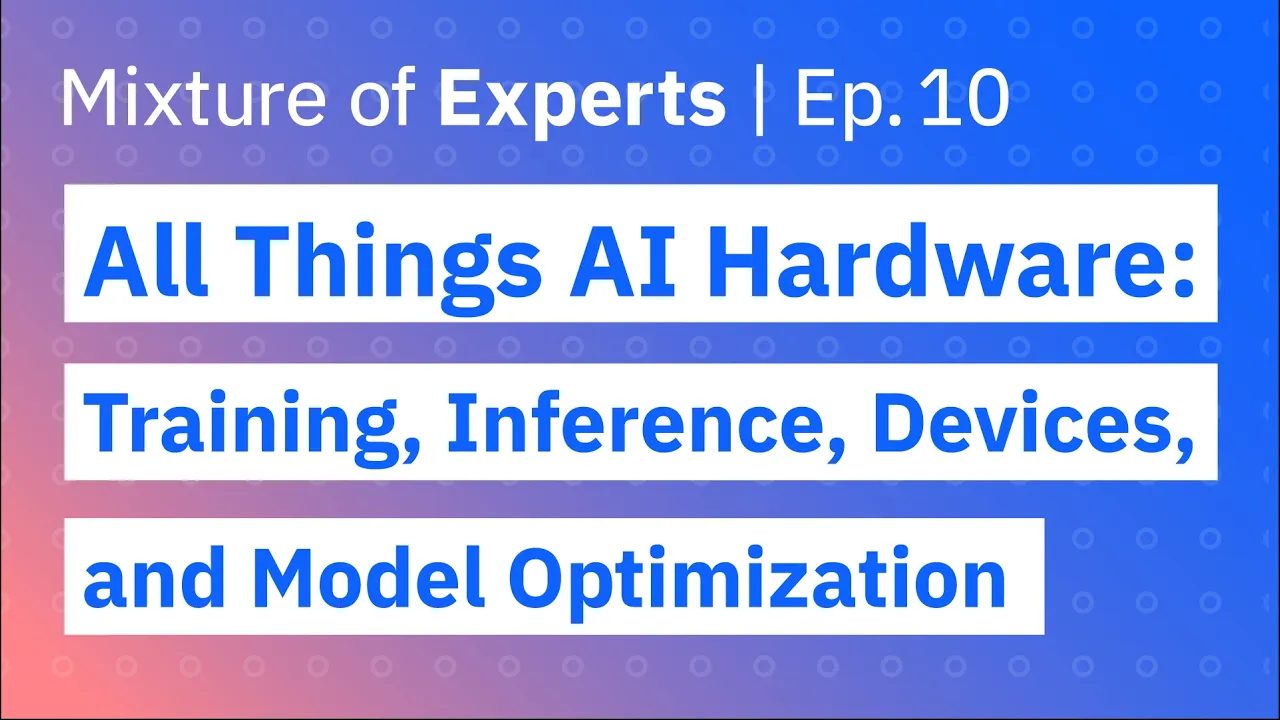 Mixture of Experts | Ep. 10

All Things AI Hardware: Training, Inference, Devices, and Model Optimization